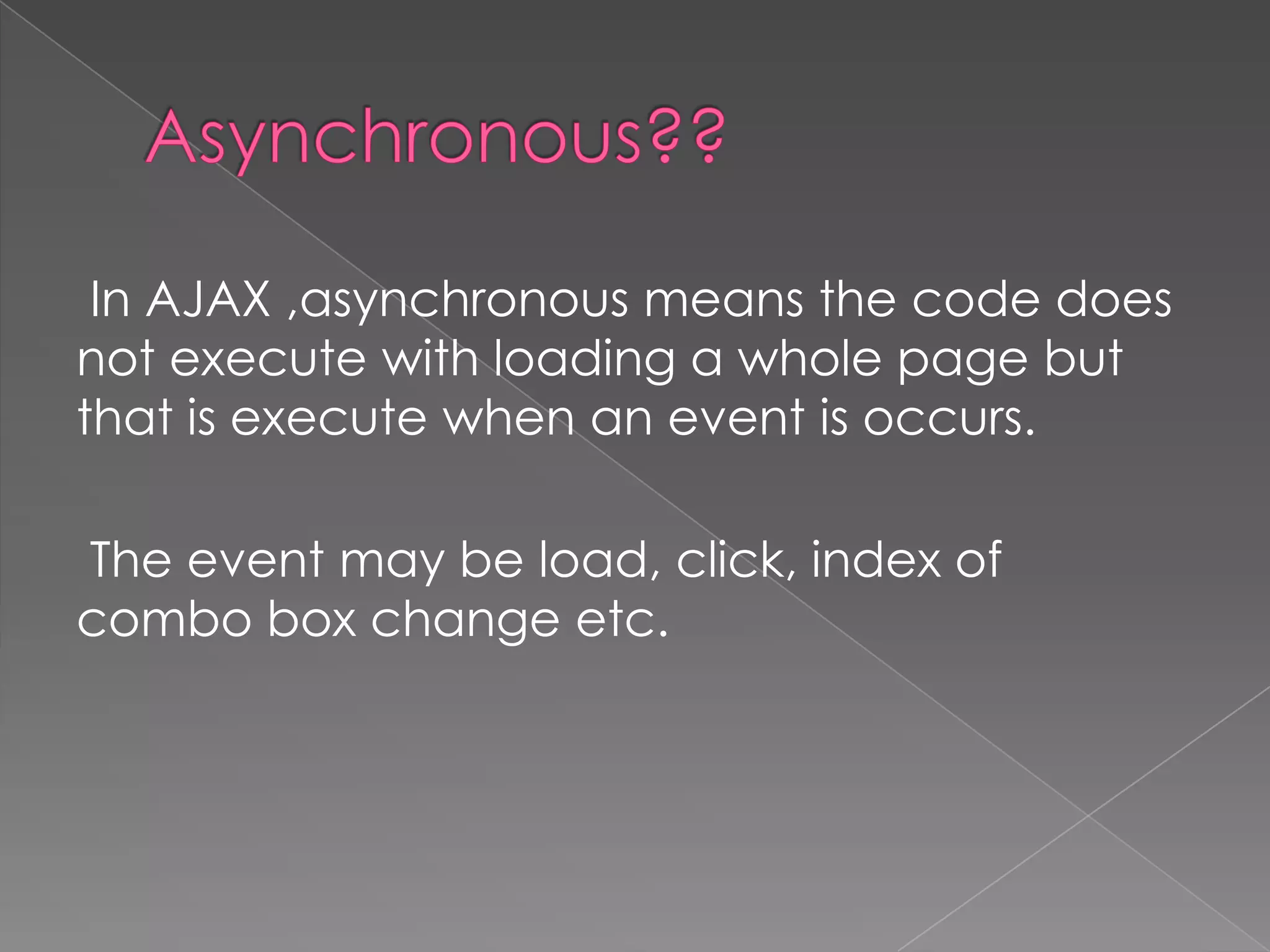 Asynchronous??

In AJAX ,asynchronous means the code does not execute with loading a whole page but that is execute when an event is occurs.

The event may be load, click, index of combo box change etc.